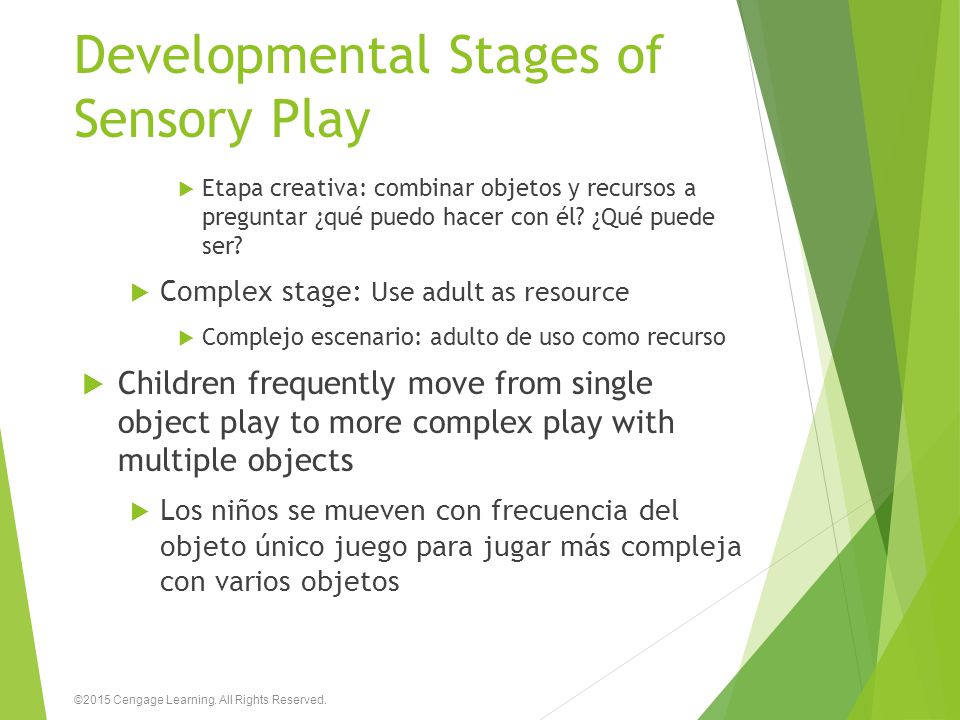 Developmental Stages of Sensory Play

Etapa creativa: combinar objetos y recursos a preguntar ¿qué puedo hacer con él? ¿Qué puede ser?

Complex stage: Use adult as resource

Complejo escenario: adulto de uso como recurso

Children frequently move from single object play to more complex play with multiple objects

Los niños se mueven con frecuencia del objeto único juego para jugar más compleja con varios objetos

©2015 Cengage Learning. All Rights Reserved.